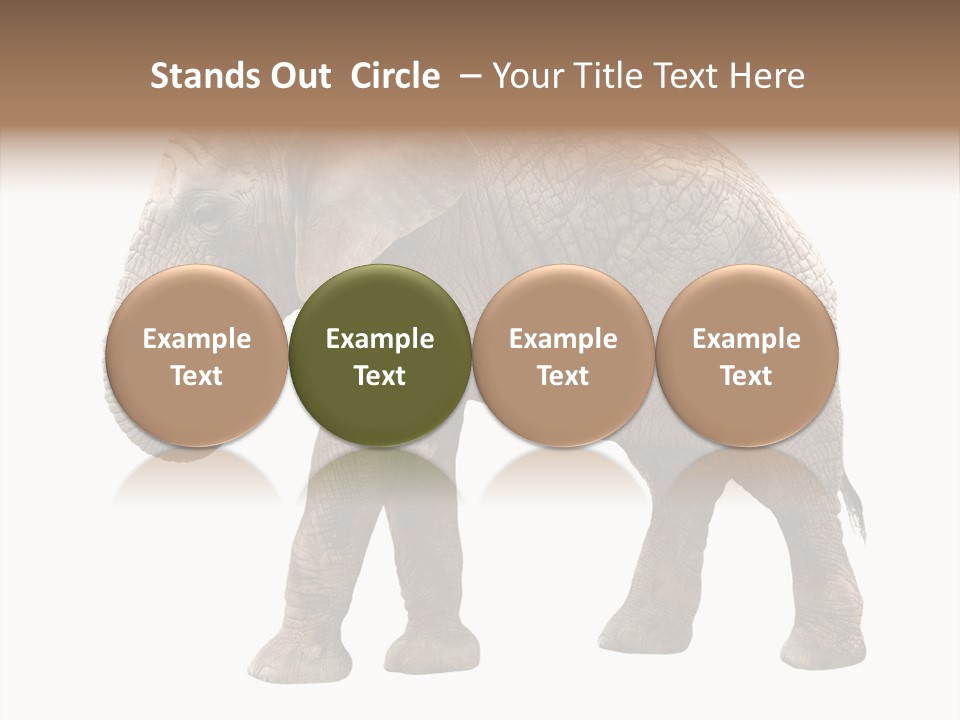 Stands Out Circle – Your Title Text Here

Example Text

Example Text

Example Text

Example Text